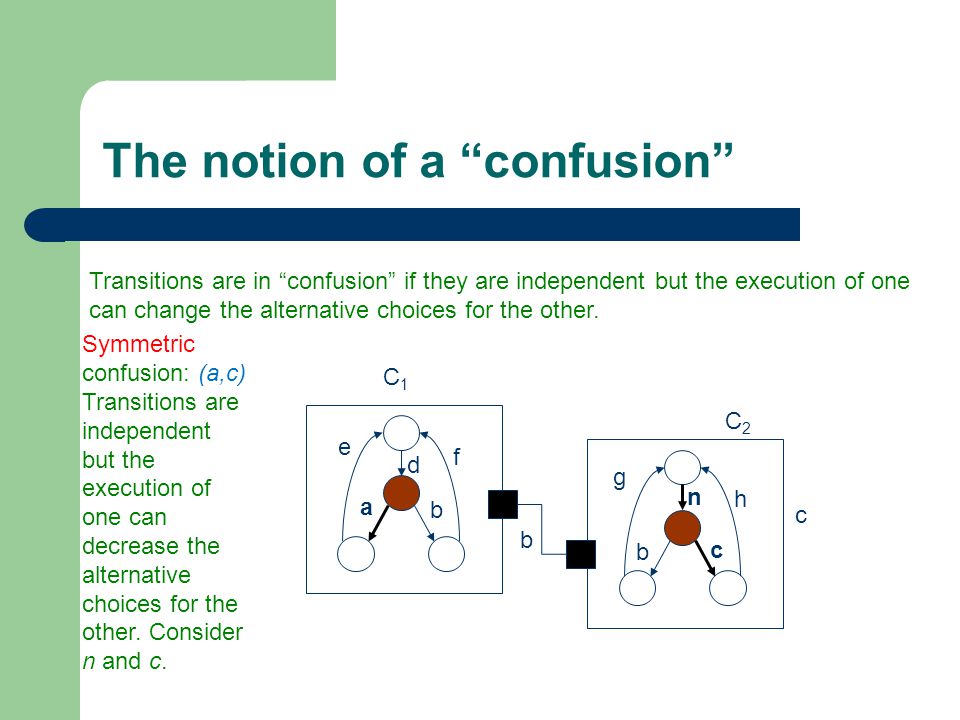 The notion of a “confusion”

Transitions are in “confusion” if they are independent but the execution of one can change the alternative choices for the other.

Symmetric confusion: (a,c) Transitions are independent but the execution of one can decrease the alternative choices for the other. Consider n and c.

$C_1$

e

d

f

a

b

b

$C_2$

g

n

h

c

b

c